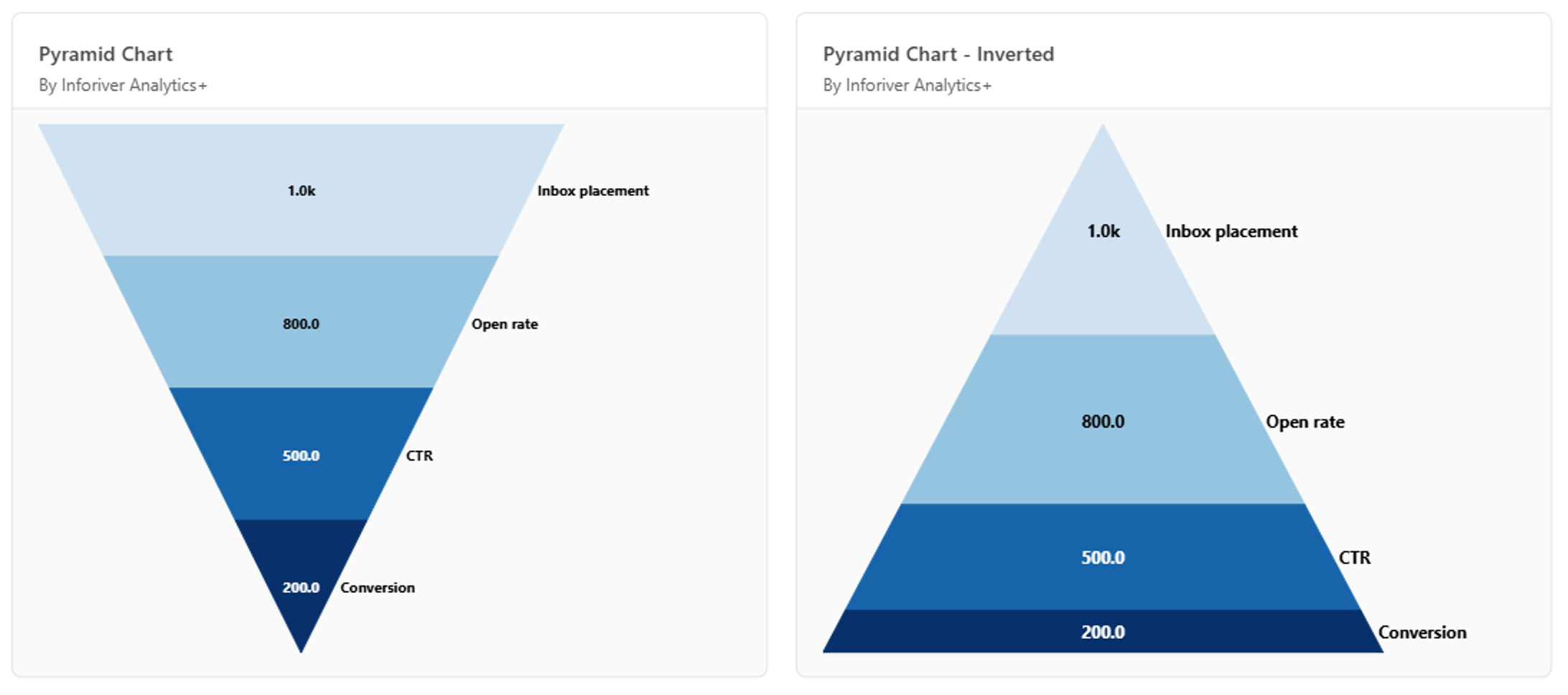 Pyramid Chart
By Inforiver Analytics+

1.0k Inbox placement
800.0 Open rate
500.0 CTR
200.0 Conversion

Pyramid Chart - Inverted
By Inforiver Analytics+

1.0k Inbox placement
800.0 Open rate
500.0 CTR
200.0 Conversion